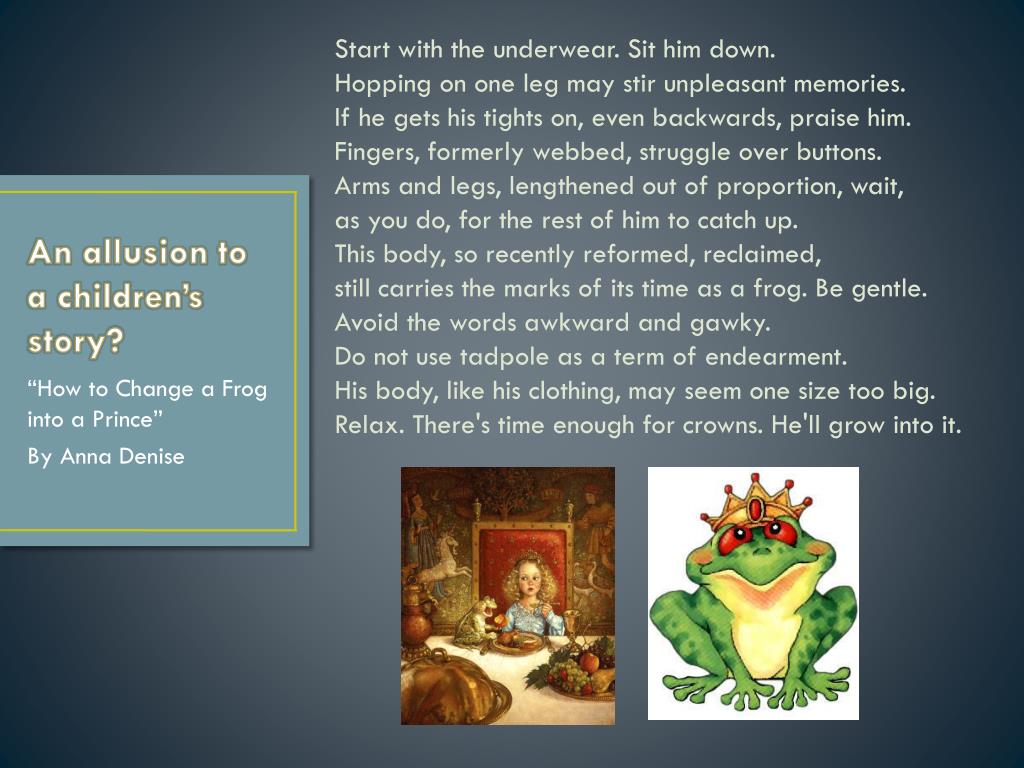 An allusion to a children's story?

"How to Change a Frog into a Prince"

By Anna Denise

Start with the underwear. Sit him down.
Hopping on one leg may stir unpleasant memories.
If he gets his tights on, even backwards, praise him.
Fingers, formerly webbed, struggle over buttons.
Arms and legs, lengthened out of proportion, wait,
as you do, for the rest of him to catch up.
This body, so recently reformed, reclaimed,
still carries the marks of its time as a frog. Be gentle.
Avoid the words awkward and gawky.
Do not use tadpole as a term of endearment.
His body, like his clothing, may seem one size too big.
Relax. There's time enough for crowns. He'll grow into it.